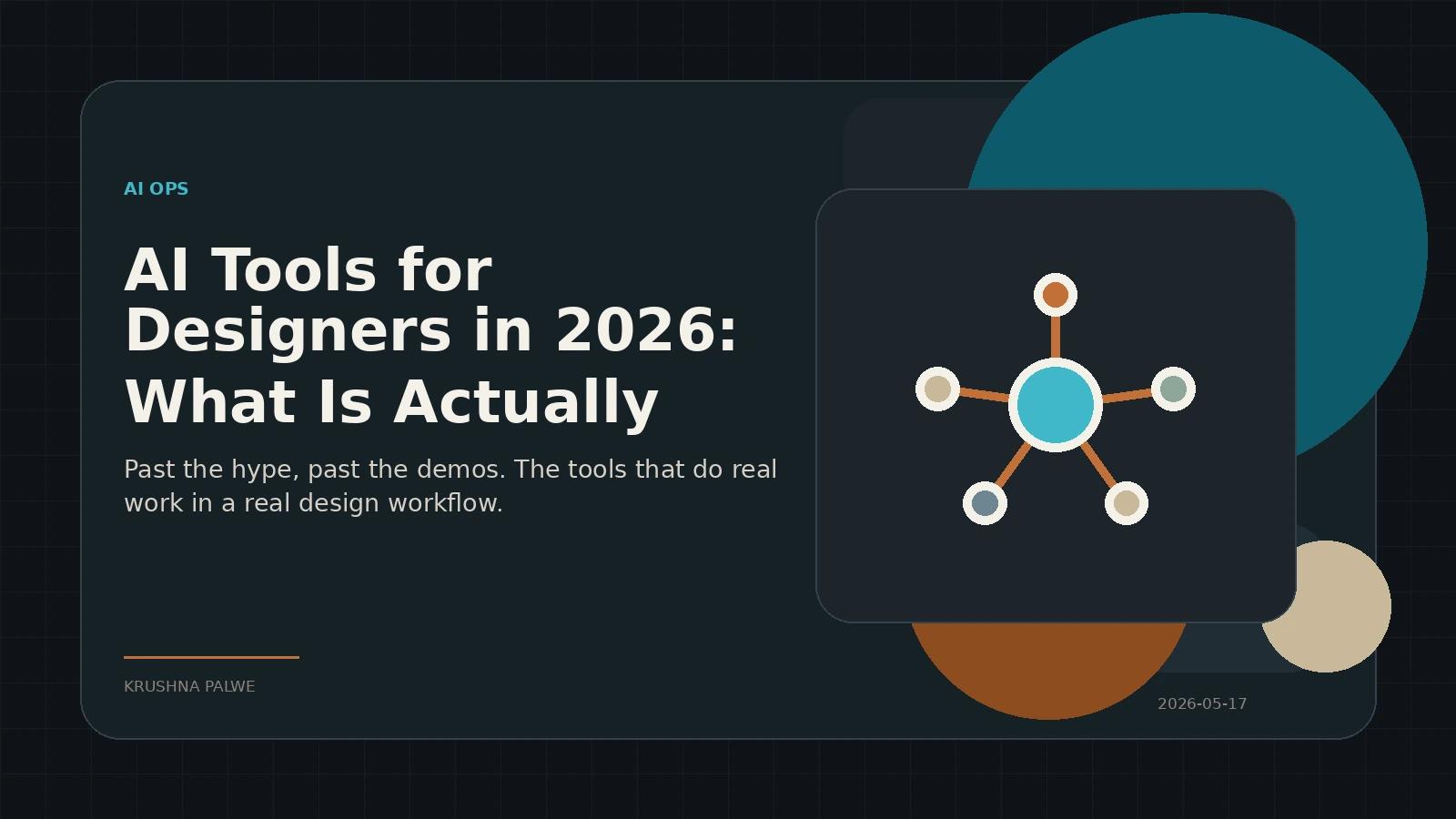 AI OPS

AI Tools for Designers in 2026: What Is Actually

Past the hype, past the demos. The tools that do real work in a real design workflow.

KRUSHNA PALWE

2026-05-17